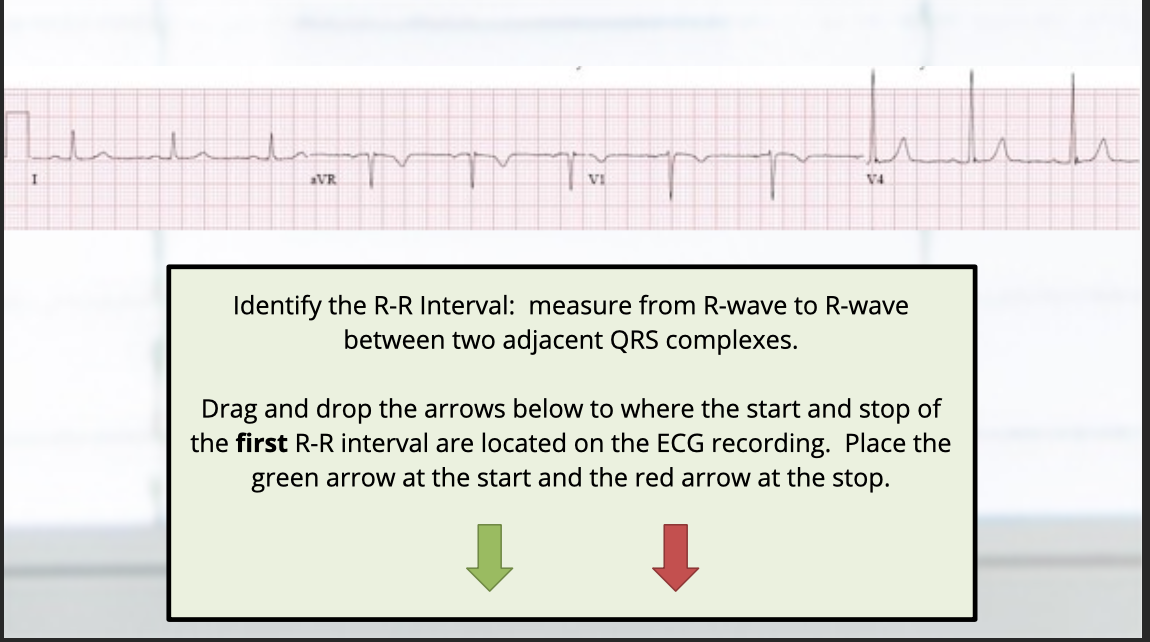 I aVR V1 V4

Identify the R-R Interval: measure from R-wave to R-wave between two adjacent QRS complexes.

Drag and drop the arrows below to where the start and stop of the **first** R-R interval are located on the ECG recording. Place the green arrow at the start and the red arrow at the stop.